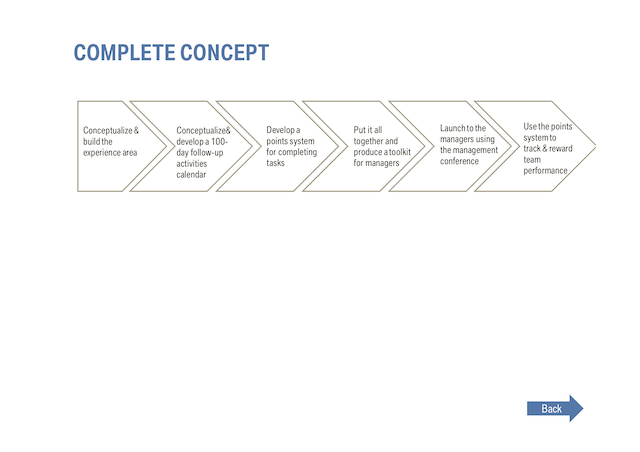 COMPLETE CONCEPT

Conceptualize & build the experience area

Conceptualize& develop a 100-day follow-up activities calendar

Develop a points system for completing tasks

Put it all together and produce a toolkit for managers

Launch to the managers using the management conference

Use the points system to track & reward team performance

Back